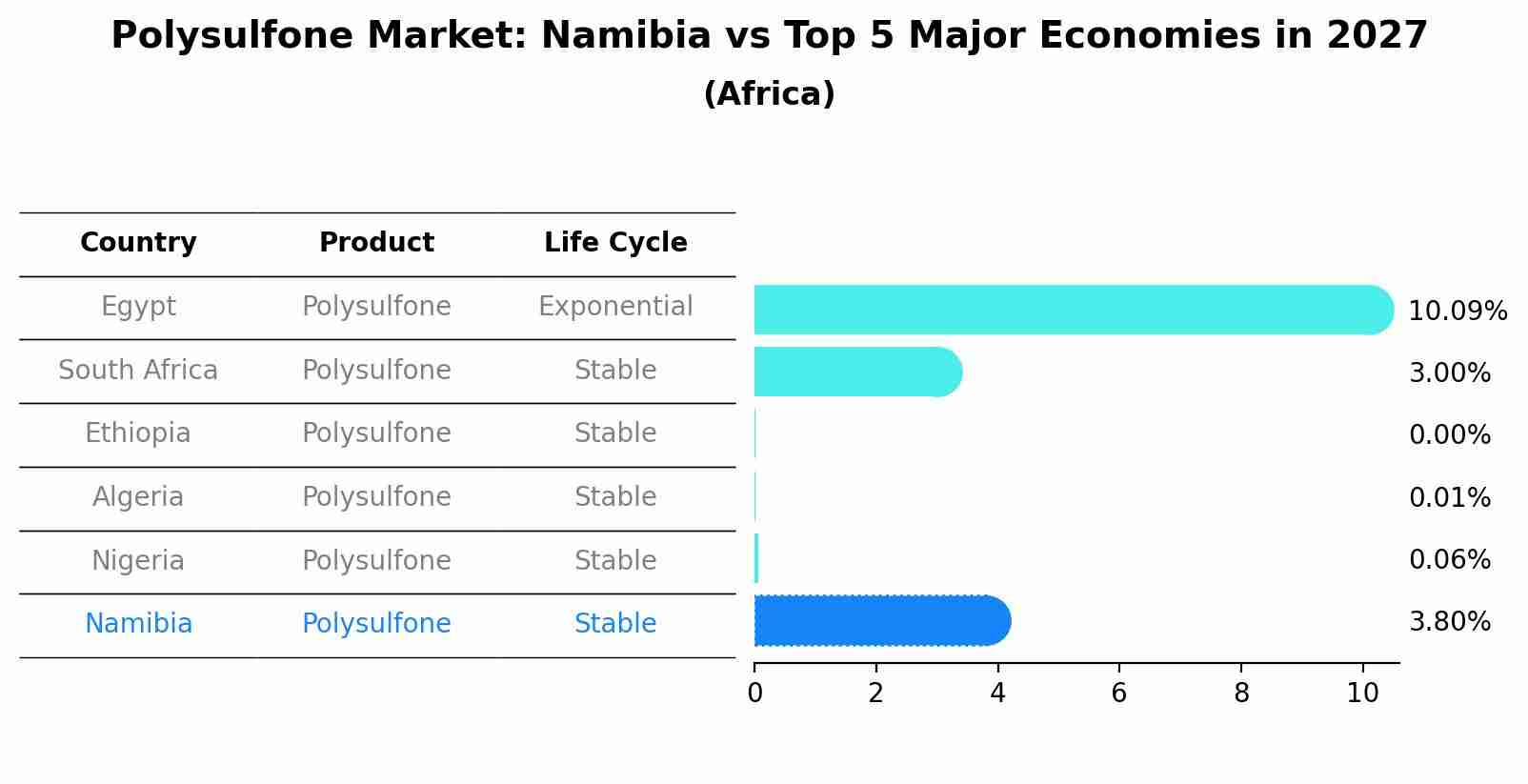 Polysulfone Market: Namibia vs Top 5 Major Economies in 2027
(Africa)

| Country | Product | Life Cycle |
|---|---|---|
| Egypt | Polysulfone | Exponential |
| South Africa | Polysulfone | Stable |
| Ethiopia | Polysulfone | Stable |
| Algeria | Polysulfone | Stable |
| Nigeria | Polysulfone | Stable |
| Namibia | Polysulfone | Stable |

10.09%
3.00%
0.00%
0.01%
0.06%
3.80%

0 2 4 6 8 10